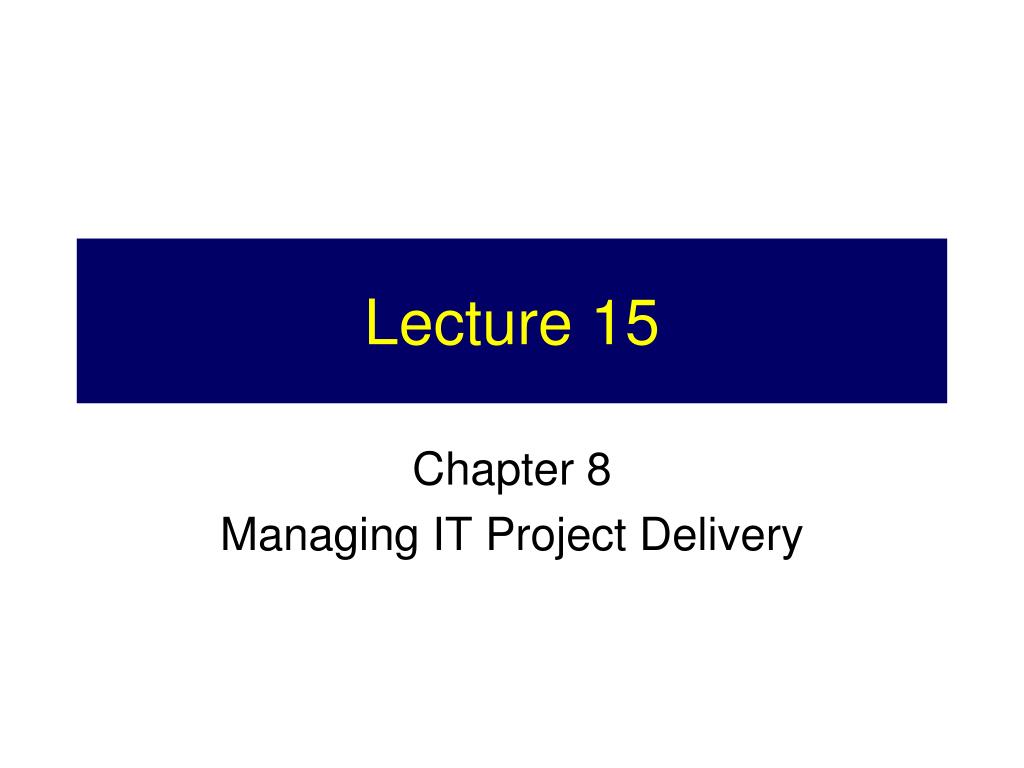 Lecture 15

Chapter 8
Managing IT Project Delivery